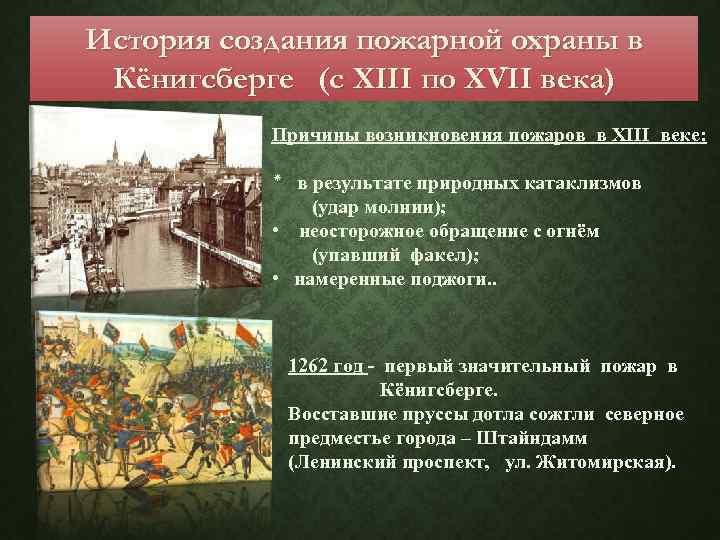 История создания пожарной охраны в Кёнигсберге (с XIII по XVII века)

Причины возникновения пожаров в XIII веке:

* в результате природных катаклизмов (удар молнии);
• неосторожное обращение с огнём (упавший факел);
• намеренные поджоги..

1262 год - первый значительный пожар в Кёнигсберге.
Восставшие пруссы дотла сожгли северное предместье города – Штайндамм (Ленинский проспект, ул. Житомирская).